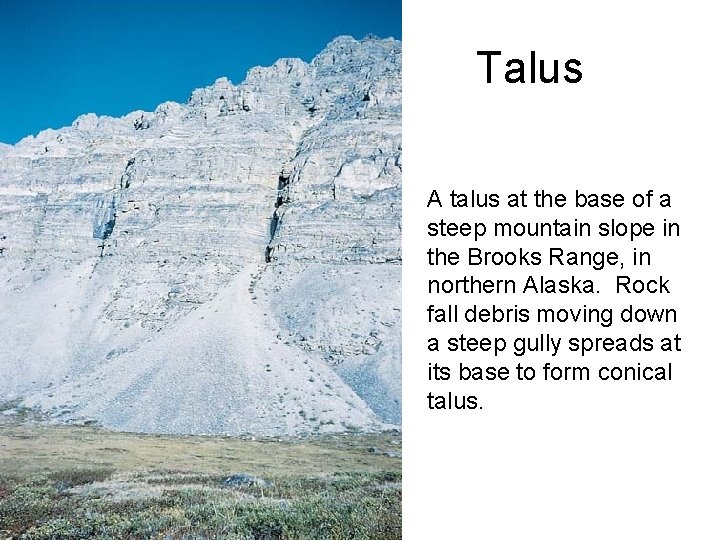 Talus

A talus at the base of a steep mountain slope in the Brooks Range, in northern Alaska.  Rock fall debris moving down a steep gully spreads at its base to form conical talus.